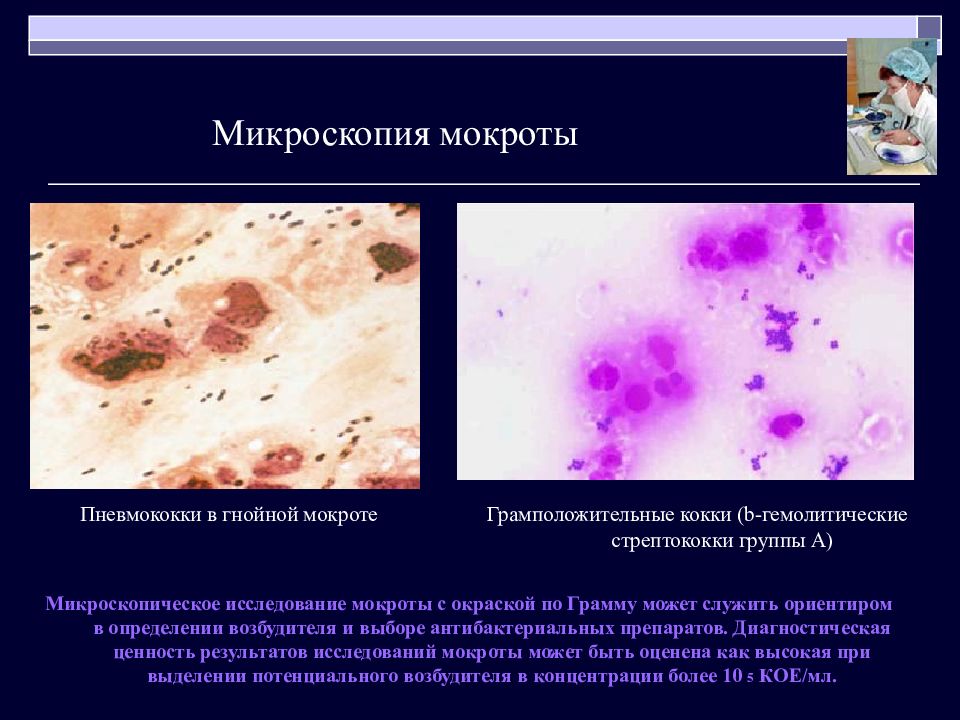 Микроскопия мокроты

Пневмококки в гнойной мокроте

Грамположительные кокки (b-гемолитические стрептококки группы А)

Микроскопическое исследование мокроты с окраской по Грамму может служить ориентиром в определении возбудителя и выборе антибактериальных препаратов. Диагностическая ценность результатов исследований мокроты может быть оценена как высокая при выделении потенциального возбудителя в концентрации более 10 5 КОЕ/мл.